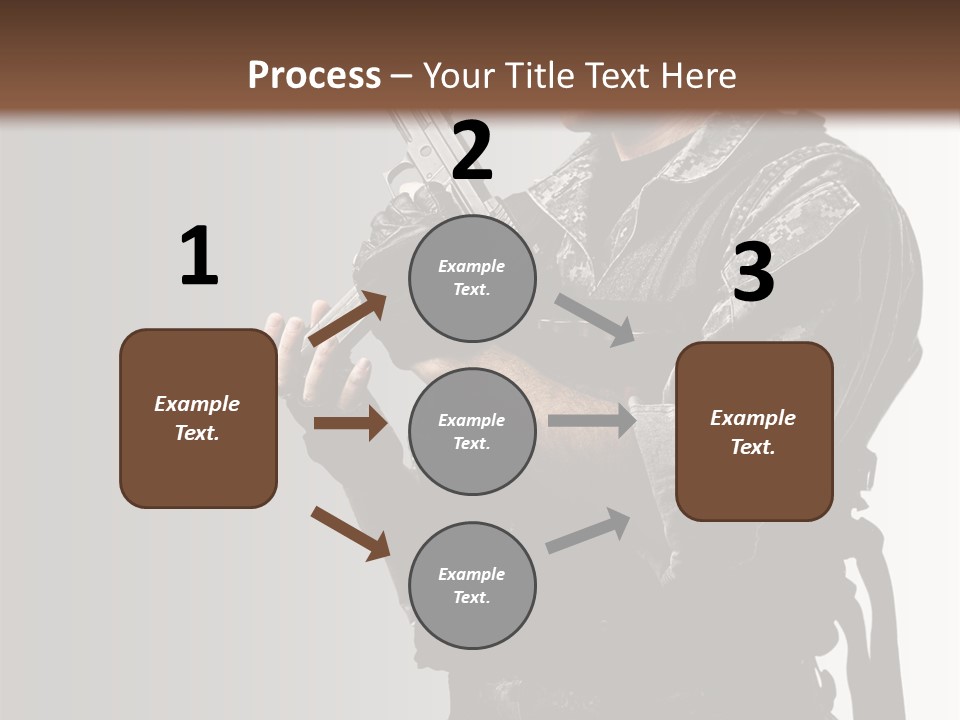 Process – Your Title Text Here

1

Example Text.

2

Example Text.

Example Text.

Example Text.

3

Example Text.